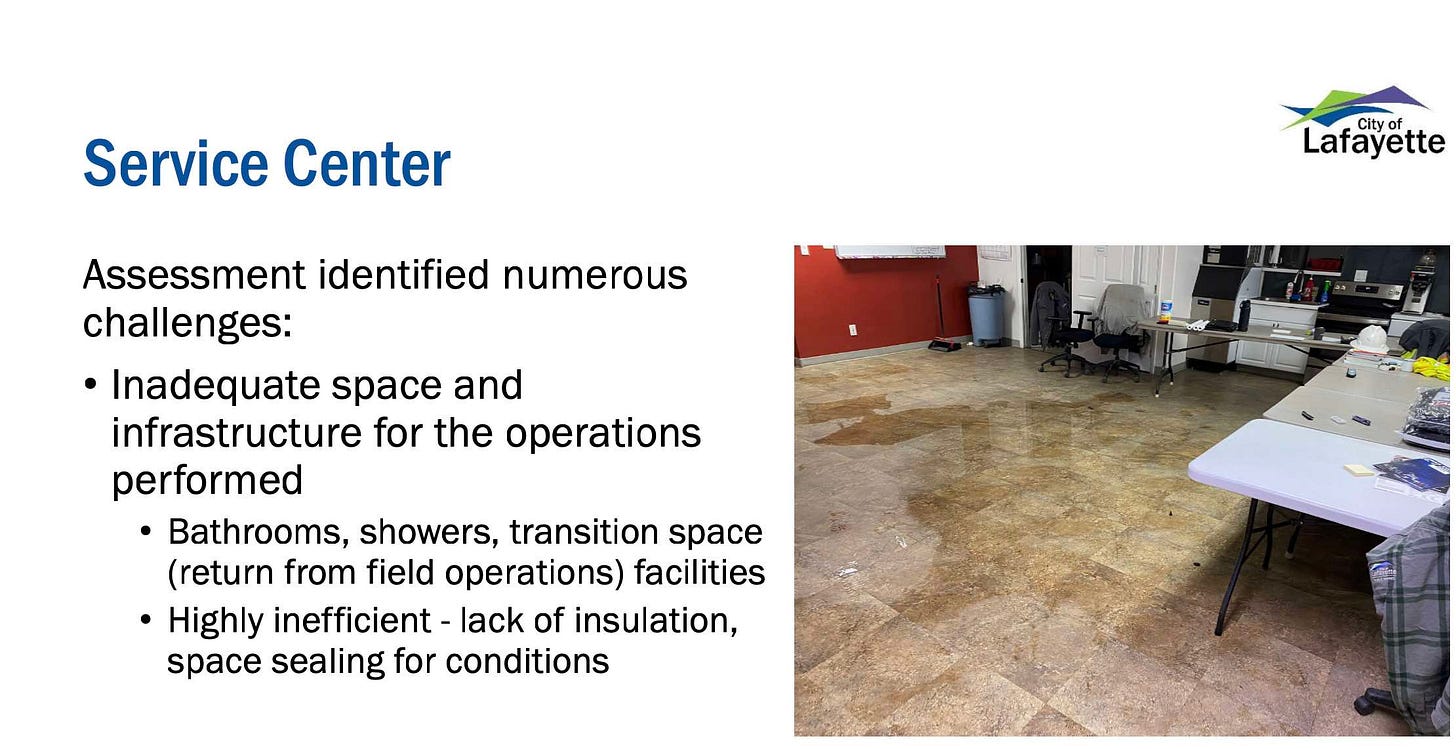 City of Lafayette

Service Center

Assessment identified numerous challenges:

• Inadequate space and infrastructure for the operations performed

• Bathrooms, showers, transition space (return from field operations) facilities

• Highly inefficient - lack of insulation, space sealing for conditions